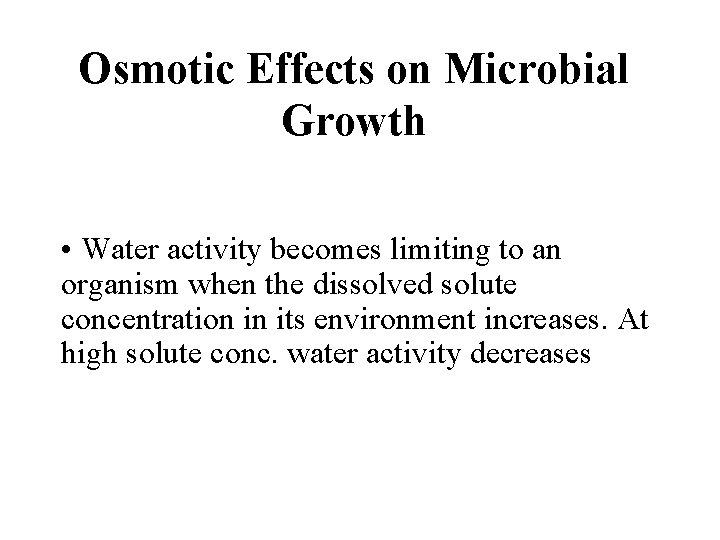 Osmotic Effects on Microbial Growth

• Water activity becomes limiting to an organism when the dissolved solute concentration in its environment increases. At high solute conc. water activity decreases